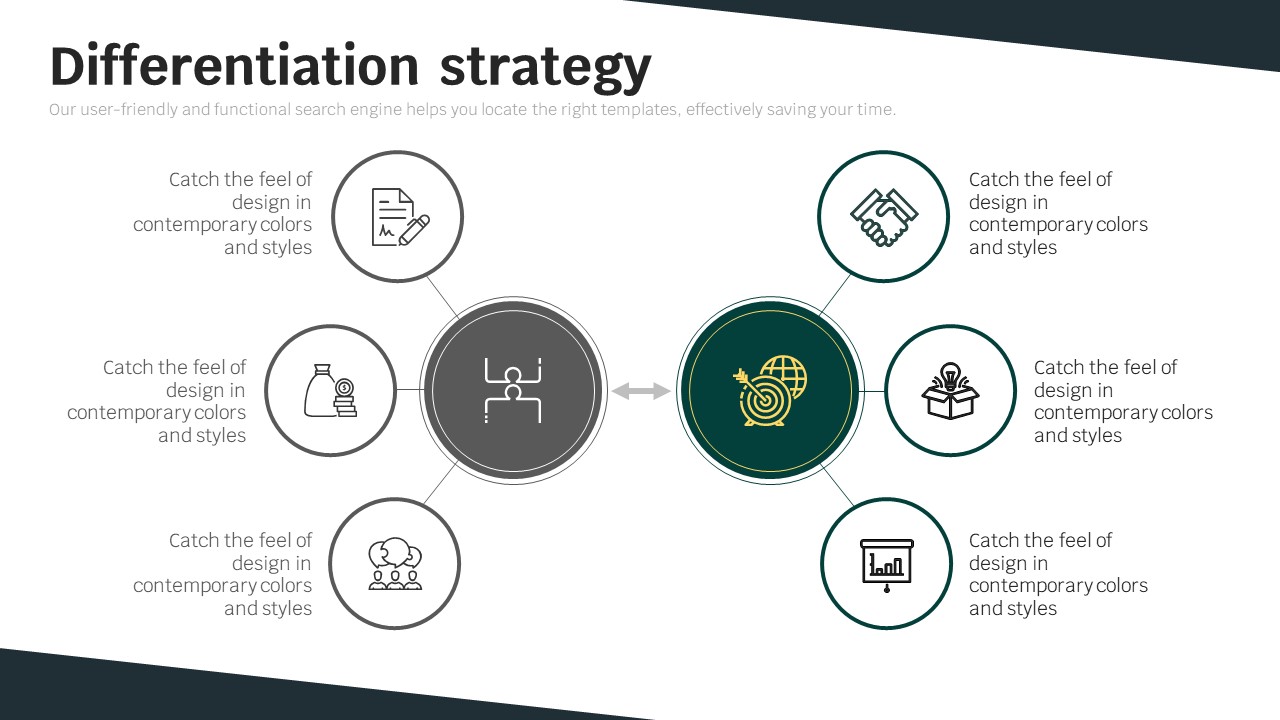 Differentiation strategy

Our user-friendly and functional search engine helps you locate the right templates, effectively saving your time.

Catch the feel of design in contemporary colors and styles

Catch the feel of design in contemporary colors and styles

Catch the feel of design in contemporary colors and styles

Catch the feel of design in contemporary colors and styles

Catch the feel of design in contemporary colors and styles

Catch the feel of design in contemporary colors and styles